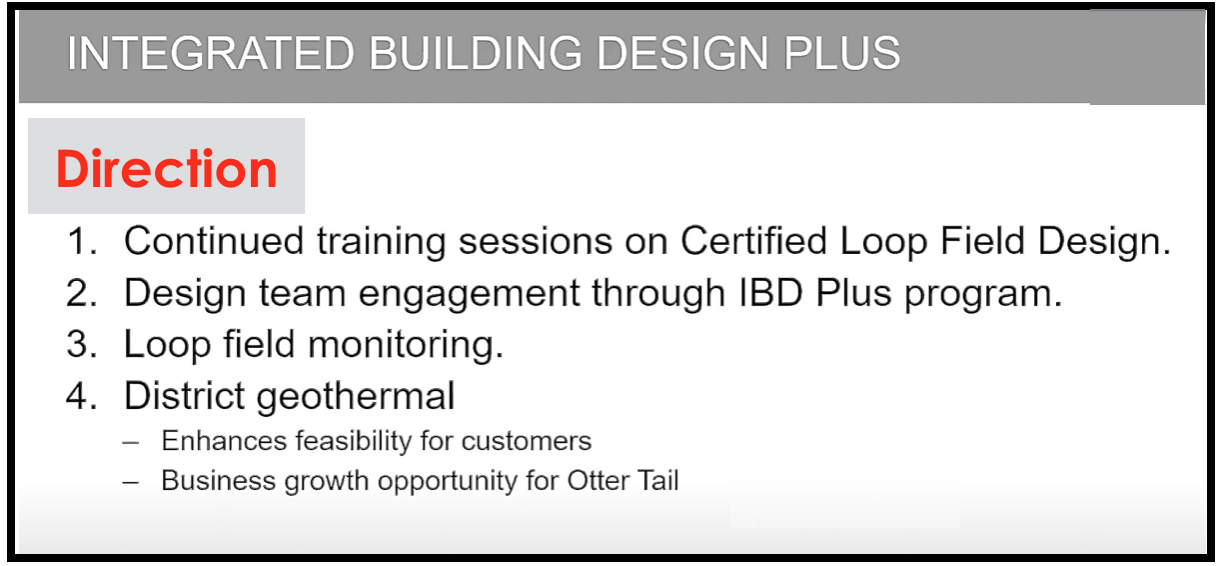 INTEGRATED BUILDING DESIGN PLUS

Direction

1. Continued training sessions on Certified Loop Field Design.
2. Design team engagement through IBD Plus program.
3. Loop field monitoring.
4. District geothermal
– Enhances feasibility for customers
– Business growth opportunity for Otter Tail